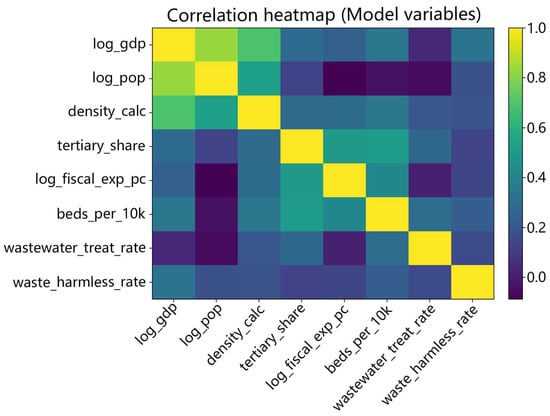 Correlation heatmap (Model variables)

log_gdp
log_pop
density_calc
tertiary_share
log_fiscal_exp_pc
beds_per_10k
wastewater_treat_rate
waste_harmless_rate

log_gdp
log_pop
density_calc
tertiary_share
log_fiscal_exp_pc
beds_per_10k
wastewater_treat_rate
waste_harmless_rate

1.0
0.8
0.6
0.4
0.2
0.0